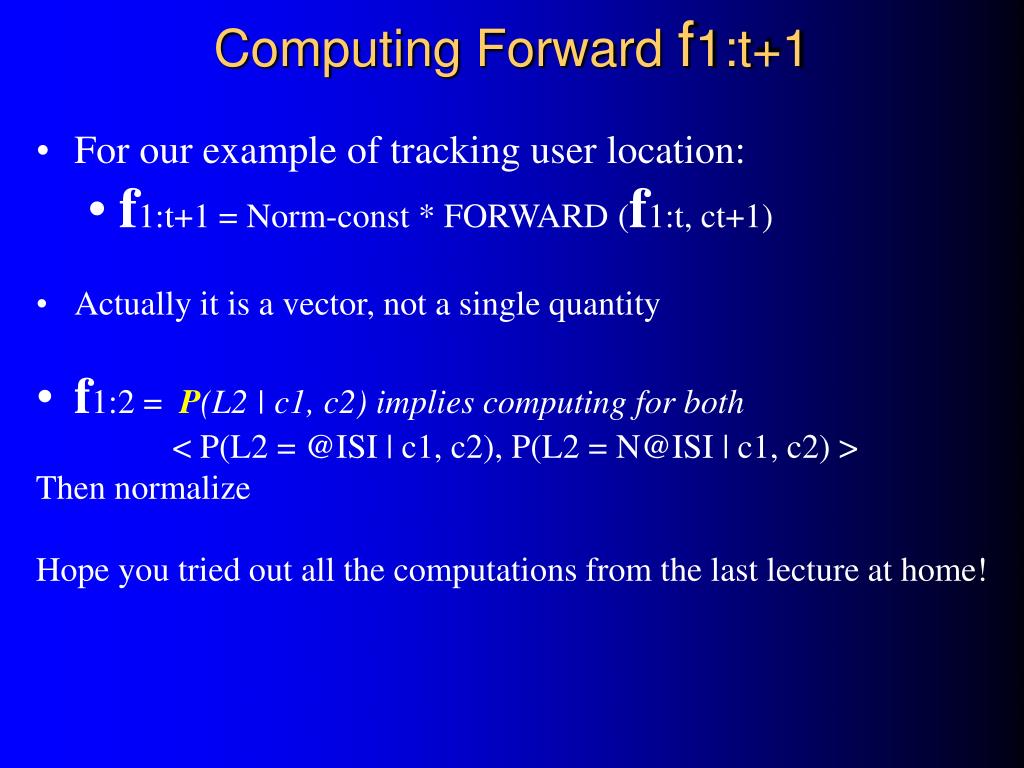 Computing Forward f1:t+1

• For our example of tracking user location:
 • f1:t+1 = Norm-const * FORWARD (f1:t, ct+1)

• Actually it is a vector, not a single quantity

• f1:2 = P(L2 | c1, c2) implies computing for both
 < P(L2 = @ISI | c1, c2), P(L2 = N@ISI | c1, c2) >
Then normalize

Hope you tried out all the computations from the last lecture at home!